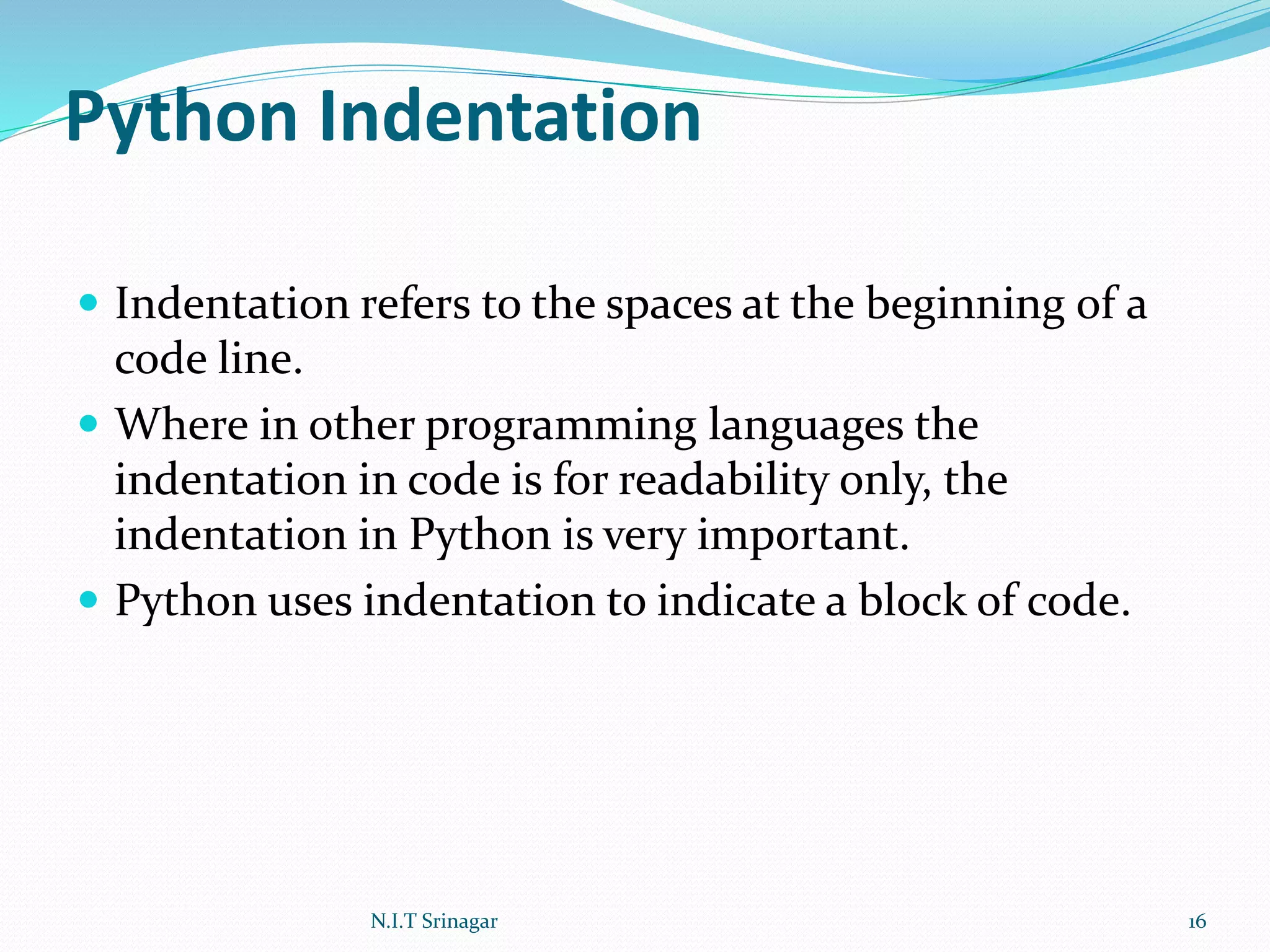 Python Indentation

- Indentation refers to the spaces at the beginning of a code line.
- Where in other programming languages the indentation in code is for readability only, the indentation in Python is very important.
- Python uses indentation to indicate a block of code.

N.I.T Srinagar

16